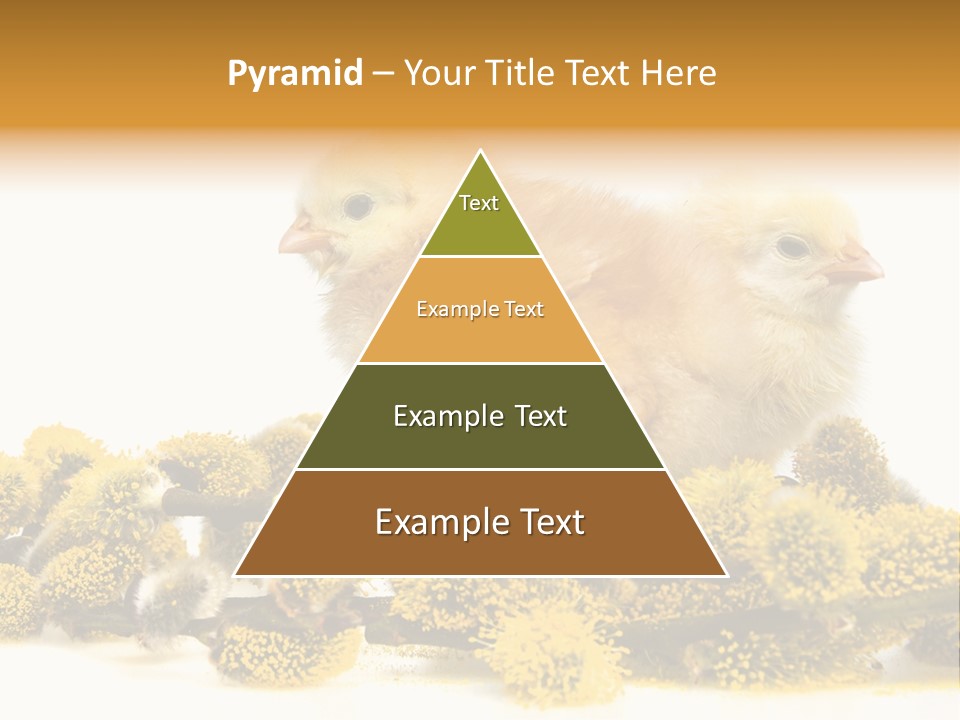 Pyramid – Your Title Text Here

Text

Example Text

Example Text

Example Text